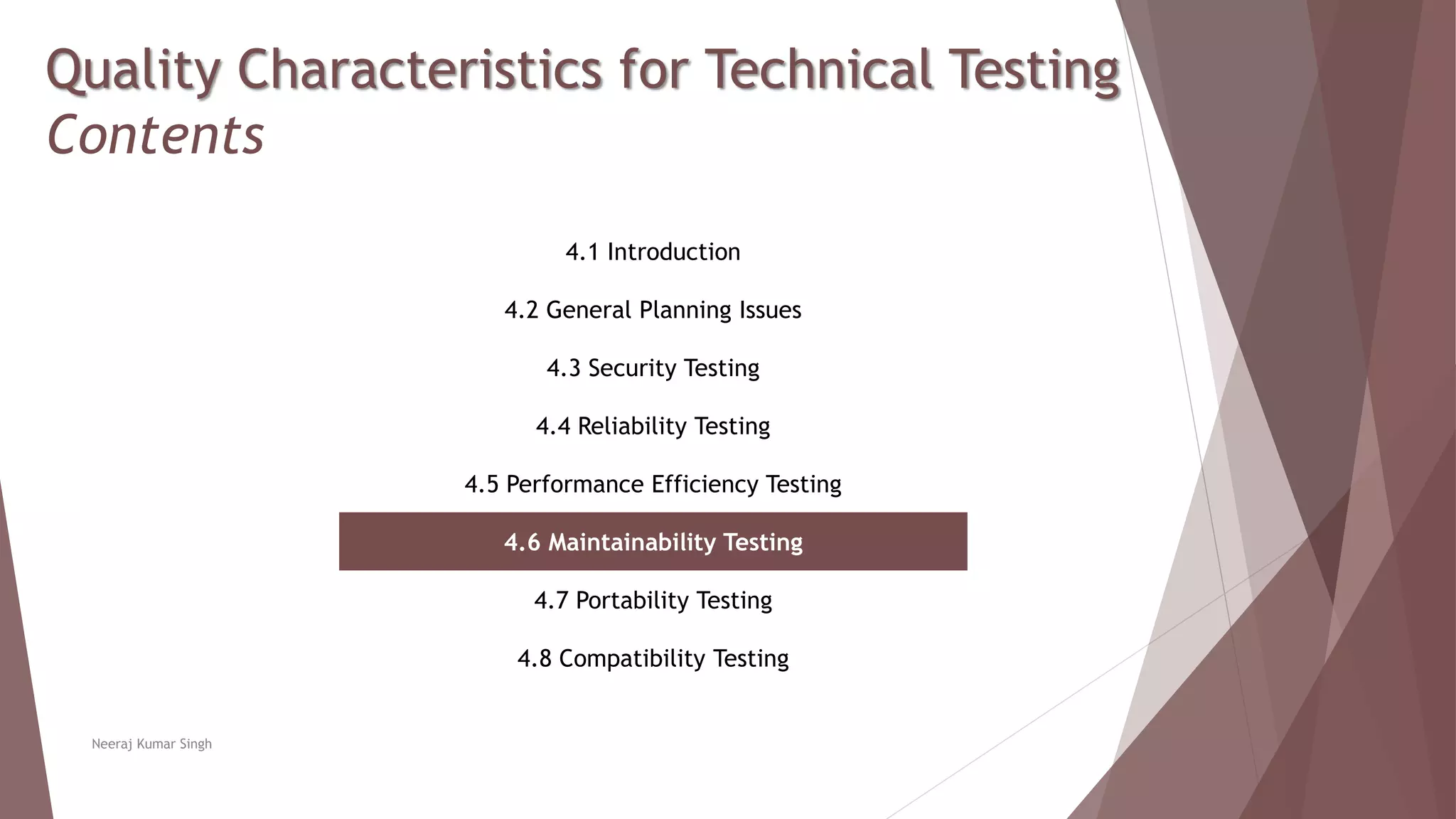 Quality Characteristics for Technical Testing
Contents

4.1 Introduction

4.2 General Planning Issues

4.3 Security Testing

4.4 Reliability Testing

4.5 Performance Efficiency Testing

4.6 Maintainability Testing

4.7 Portability Testing

4.8 Compatibility Testing

Neeraj Kumar Singh